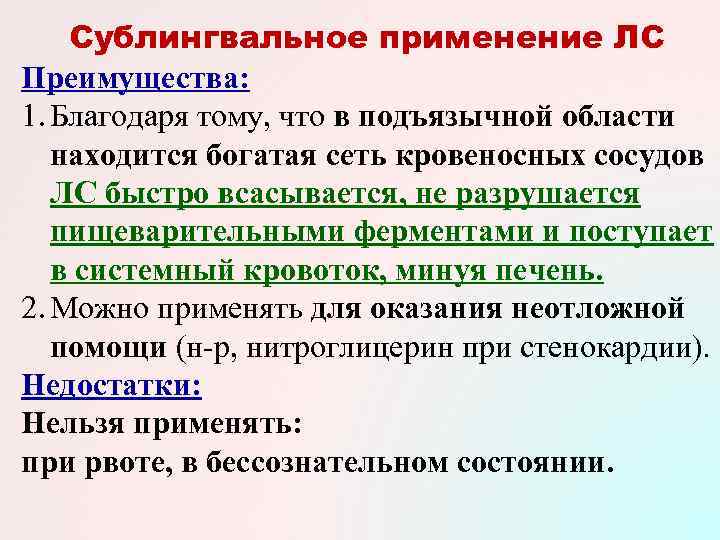 Сублингвальное применение ЛС

Преимущества:

1. Благодаря тому, что в подъязычной области находится богатая сеть кровеносных сосудов ЛС быстро всасывается, не разрушается пищеварительными ферментами и поступает в системный кровоток, минуя печень.

2. Можно применять для оказания неотложной помощи (н-р, нитроглицерин при стенокардии).

Недостатки:

Нельзя применять:

при рвоте, в бессознательном состоянии.